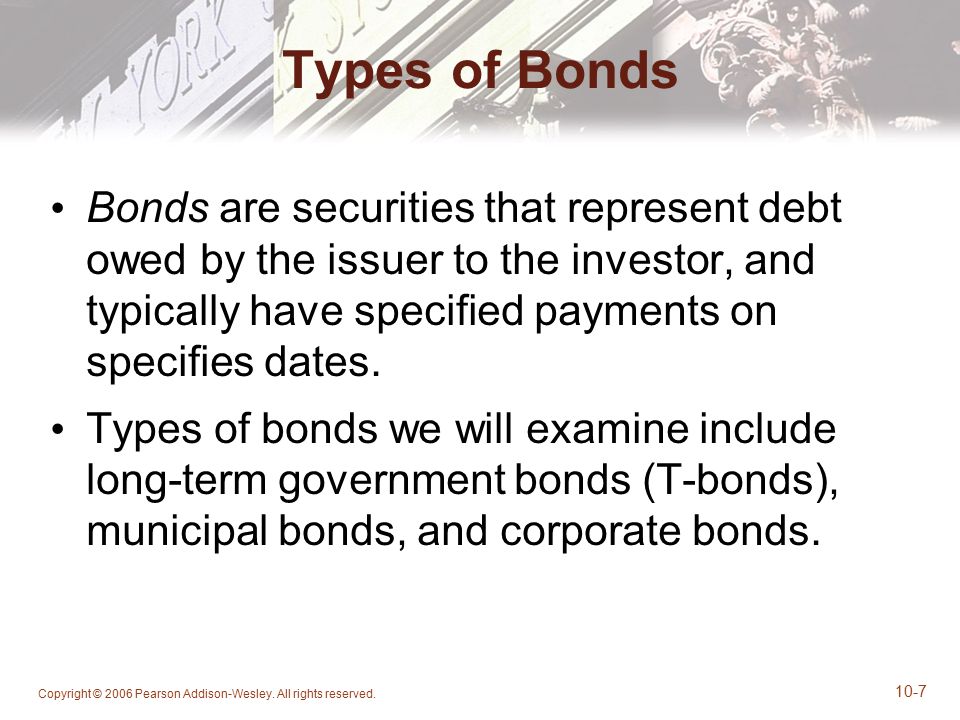 Types of Bonds

• Bonds are securities that represent debt owed by the issuer to the investor, and typically have specified payments on specifies dates.

• Types of bonds we will examine include long-term government bonds (T-bonds), municipal bonds, and corporate bonds.

Copyright © 2006 Pearson Addison-Wesley. All rights reserved.

10-7